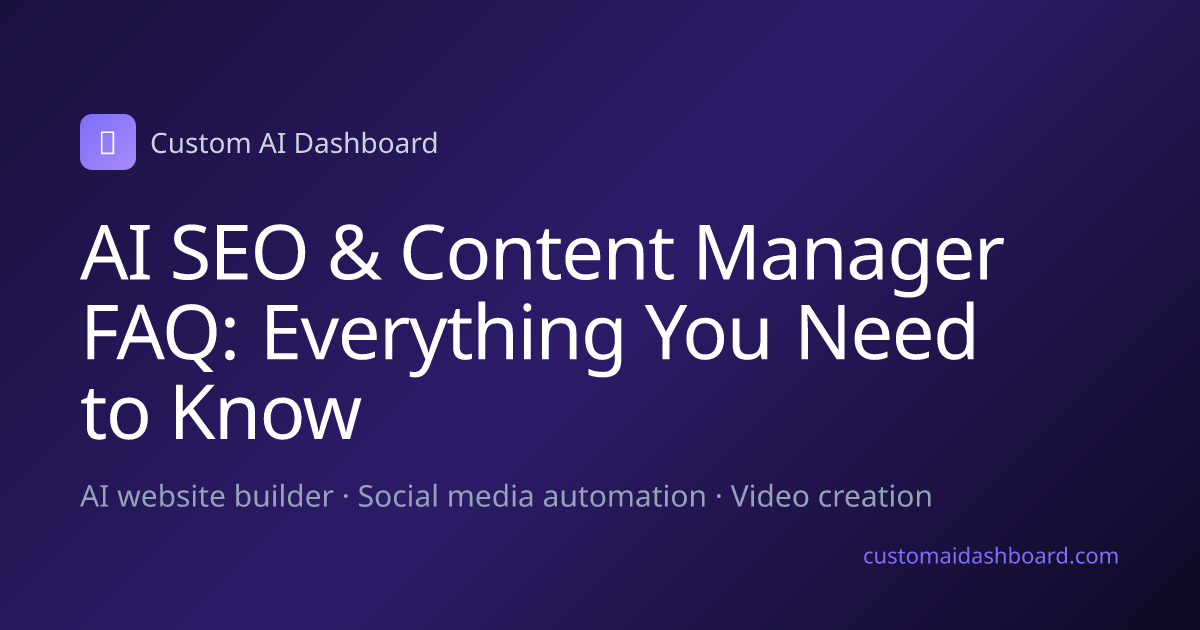 Custom AI Dashboard

AI SEO & Content Manager FAQ: Everything You Need to Know

AI website builder · Social media automation · Video creation

customaidashboard.com